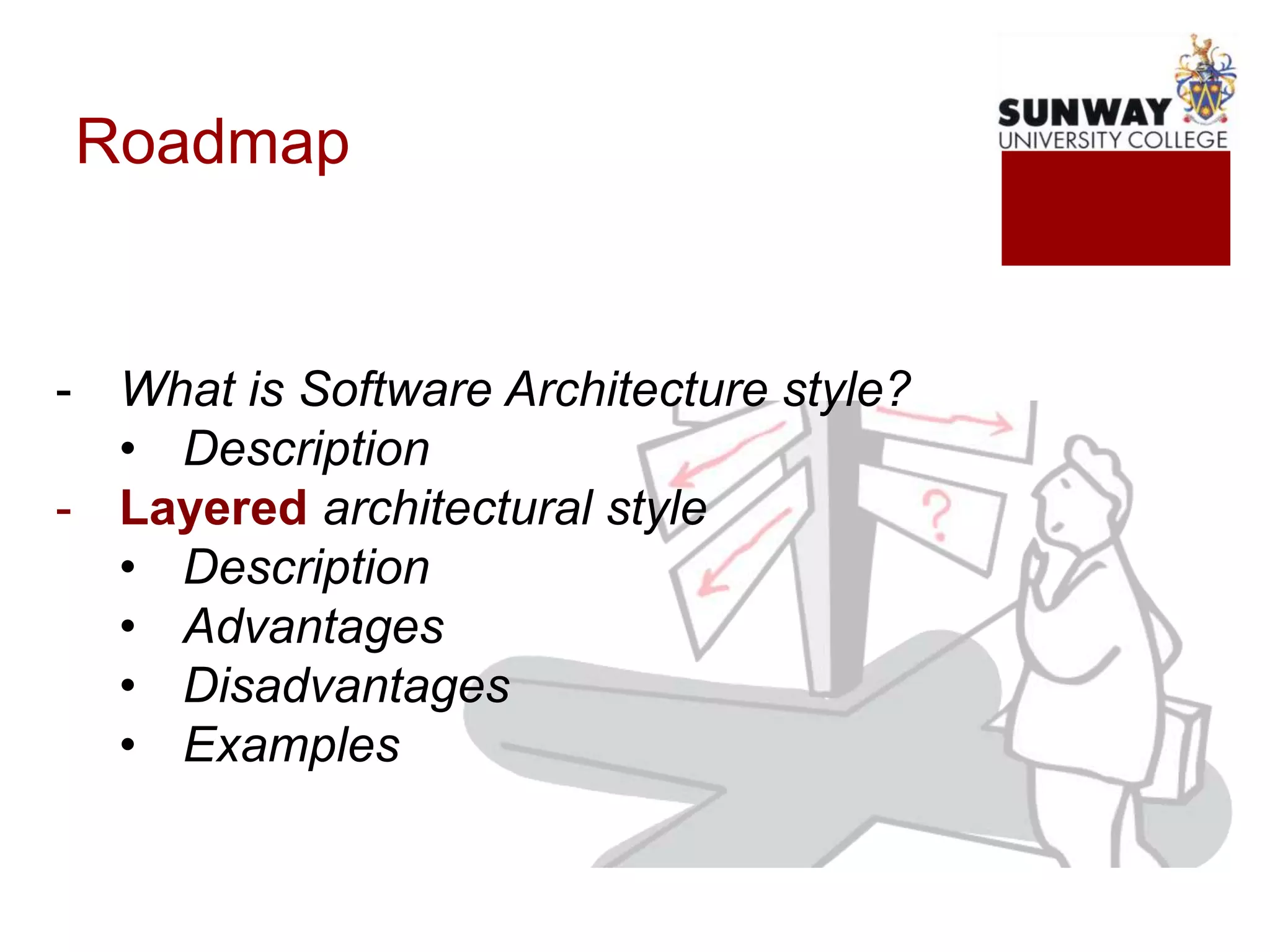 Roadmap

SUNWAY
UNIVERSITY COLLEGE

- What is Software Architecture style?
  • Description
- Layered architectural style
  • Description
  • Advantages
  • Disadvantages
  • Examples

?